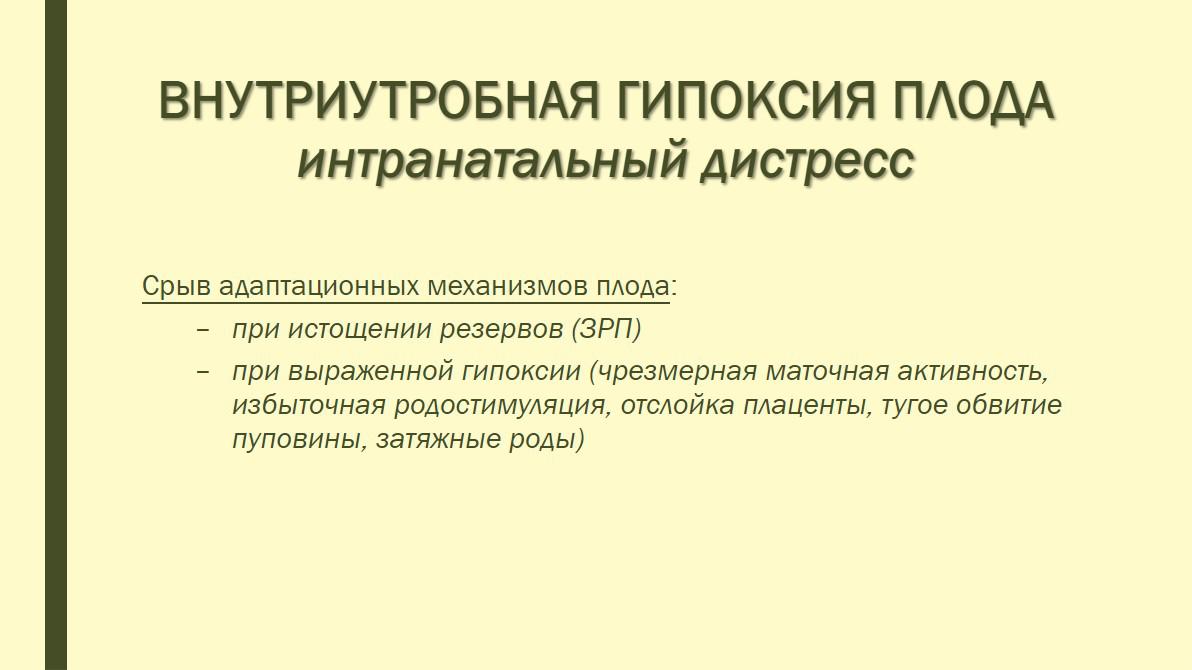 ВНУТРИУТРОБНАЯ ГИПОКСИЯ ПЛОДА
интранатальный дистресс

Срыв адаптационных механизмов плода:

– при истощении резервов (ЗРП)
– при выраженной гипоксии (чрезмерная маточная активность, избыточная родостимуляция, отслойка плаценты, тугое обвитие пуповины, затяжные роды)